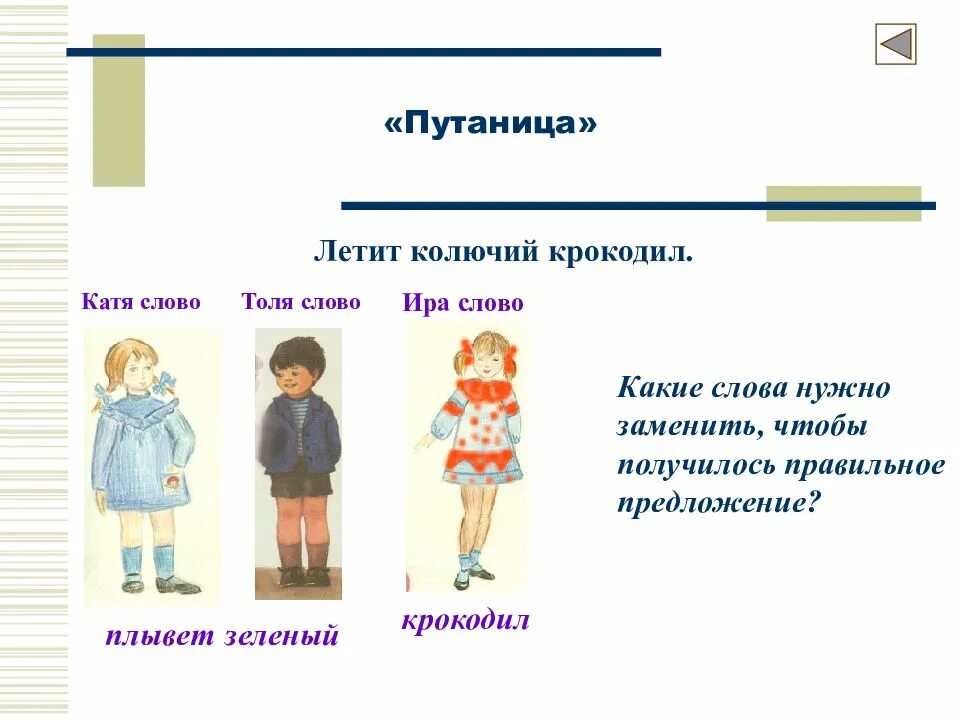 «Путаница»

Летит колючий крокодил.

Катя слово

Толя слово

Ира слово

Какие слова нужно заменить, чтобы получилось правильное предложение?

плывет зеленый

крокодил